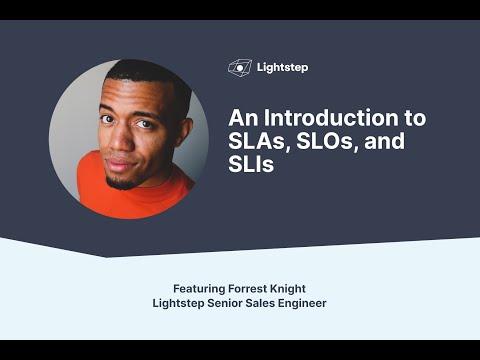 Lightstep

An Introduction to SLAs, SLOs, and SLIs

Featuring Forrest Knight
Lightstep Senior Sales Engineer